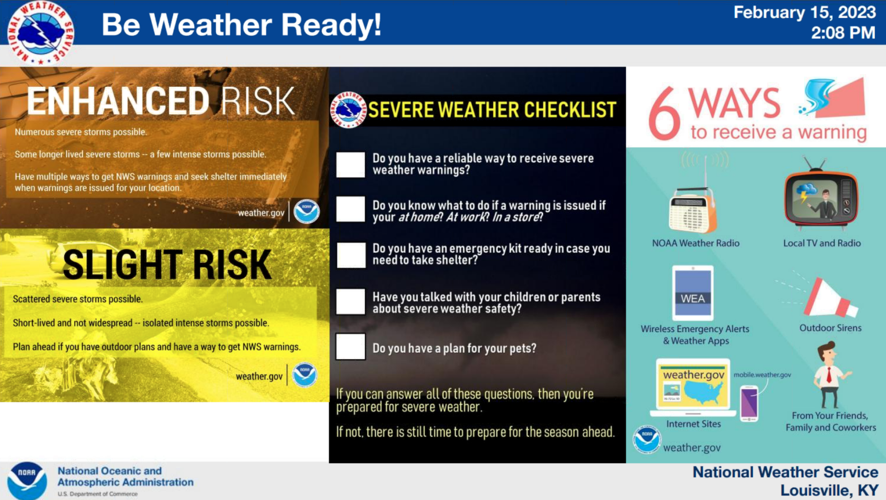 NATIONAL WEATHER SERVICE

Be Weather Ready!

February 15, 2023
2:08 PM

ENHANCED RISK

Numerous severe storms possible.

Some longer lived severe storms -- a few intense storms possible.

Have multiple ways to get NWS warnings and seek shelter immediately when warnings are issued for your location.

weather.gov

SLIGHT RISK

Scattered severe storms possible.

Short-lived and not widespread -- isolated intense storms possible.

Plan ahead if you have outdoor plans and have a way to get NWS warnings.

weather.gov

SEVERE WEATHER CHECKLIST

Do you have a reliable way to receive severe weather warnings?

Do you know what to do if a warning is issued if your at home? At work? In a store?

Do you have an emergency kit ready in case you need to take shelter?

Have you talked with your children or parents about severe weather safety?

Do you have a plan for your pets?

If you can answer all of these questions, then you're prepared for severe weather.

If not, there is still time to prepare for the season ahead.

6 WAYS to receive a warning

NOAA Weather Radio

Local TV and Radio

WEA

Wireless Emergency Alerts & Weather Apps

Outdoor Sirens

weather.gov

mobile.weather.gov

Internet Sites

From Your Friends, Family and Coworkers

weather.gov

NOAA

National Oceanic and Atmospheric Administration
U.S. Department of Commerce

National Weather Service
Louisville, KY